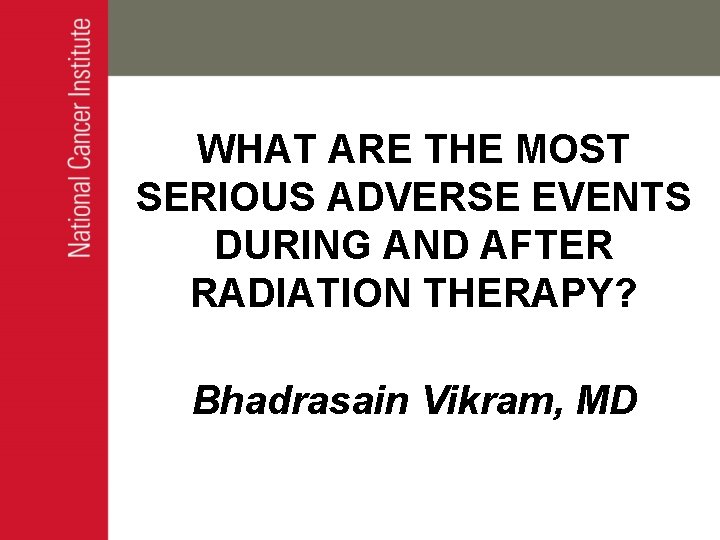 National Cancer Institute

WHAT ARE THE MOST SERIOUS ADVERSE EVENTS DURING AND AFTER RADIATION THERAPY?

Bhadrasain Vikram, MD